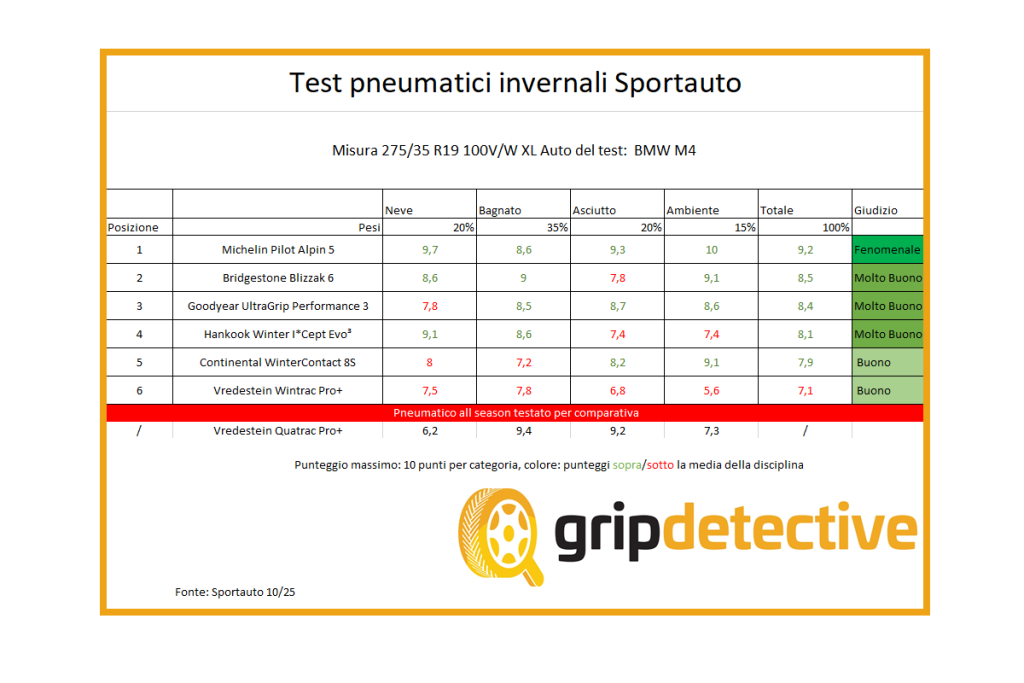 Test pneumatici invernali Sportauto

Misura 275/35 R19 100V/W XL Auto del test: BMW M4

| | | Neve | Bagnato | Asciutto | Ambiente | Totale | Giudizio |
|---|---|---|---|---|---|---|---|
| Posizione | Pesi | 20% | 35% | 20% | 15% | 100% | |
| 1 | Michelin Pilot Alpin 5 | 9,7 | 8,6 | 9,3 | 10 | 9,2 | Fenomenale |
| 2 | Bridgestone Blizzak 6 | 8,6 | 9 | 7,8 | 9,1 | 8,5 | Molto Buono |
| 3 | Goodyear UltraGrip Performance 3 | 7,8 | 8,5 | 8,7 | 8,6 | 8,4 | Molto Buono |
| 4 | Hankook Winter I*Cept Evo³ | 9,1 | 8,6 | 7,4 | 7,4 | 8,1 | Molto Buono |
| 5 | Continental WinterContact 8S | 8 | 7,2 | 8,2 | 9,1 | 7,9 | Buono |
| 6 | Vredestein Wintrac Pro+ | 7,5 | 7,8 | 6,8 | 5,6 | 7,1 | Buono |
| Pneumatico all season testato per comparativa | | | | | | | |
| / | Vredestein Quatrac Pro+ | 6,2 | 9,4 | 9,2 | 7,3 | / | |

Punteggio massimo: 10 punti per categoria, colore: punteggi sopra/sotto la media della disciplina

gripdetective

Fonte: Sportauto 10/25